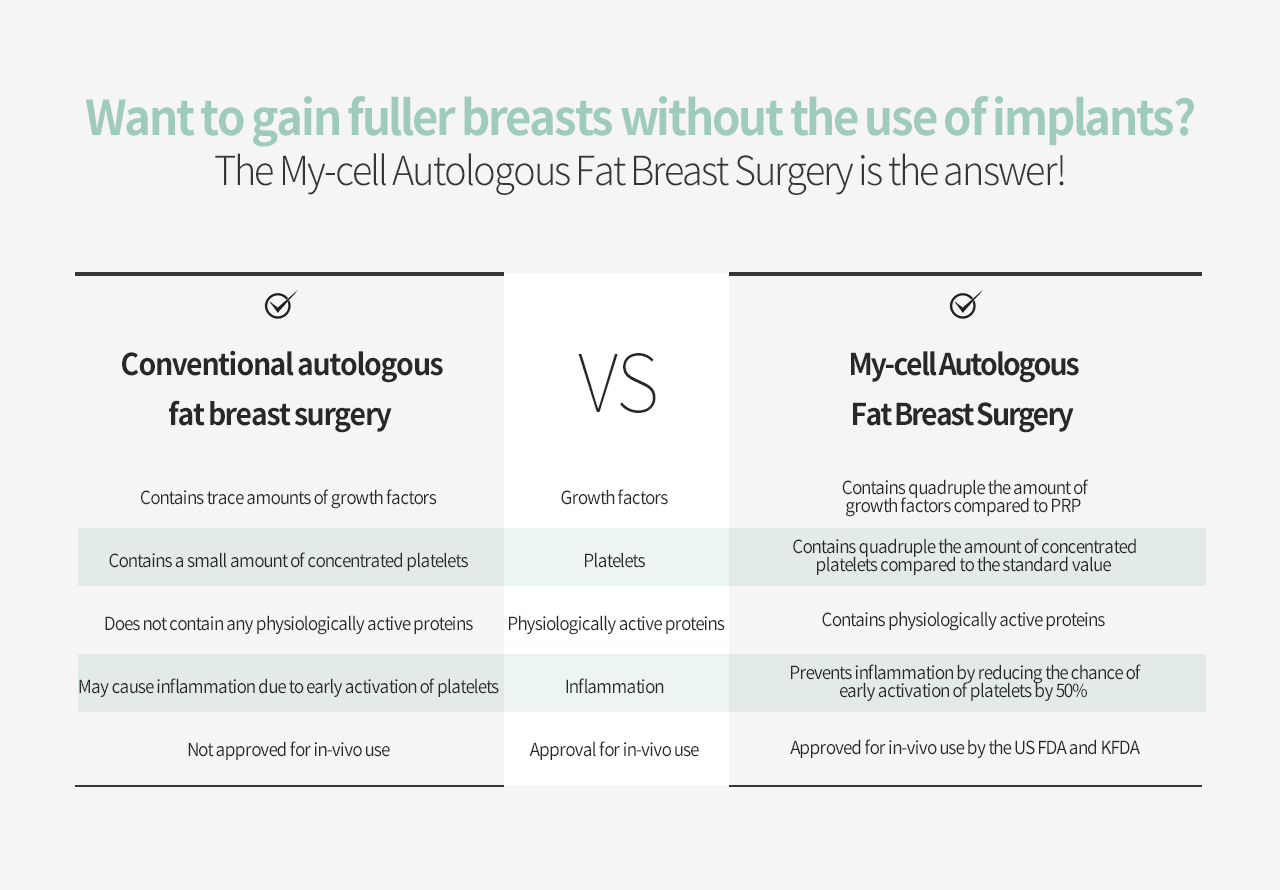 Want to gain fuller breasts without the use of implants?
The My-cell Autologous Fat Breast Surgery is the answer!

| Conventional autologous fat breast surgery | VS | My-cell Autologous Fat Breast Surgery |
|---|---|---|
| Contains trace amounts of growth factors | Growth factors | Contains quadruple the amount of growth factors compared to PRP |
| Contains a small amount of concentrated platelets | Platelets | Contains quadruple the amount of concentrated platelets compared to the standard value |
| Does not contain any physiologically active proteins | Physiologically active proteins | Contains physiologically active proteins |
| May cause inflammation due to early activation of platelets | Inflammation | Prevents inflammation by reducing the chance of early activation of platelets by 50% |
| Not approved for in-vivo use | Approval for in-vivo use | Approved for in-vivo use by the US FDA and KFDA |